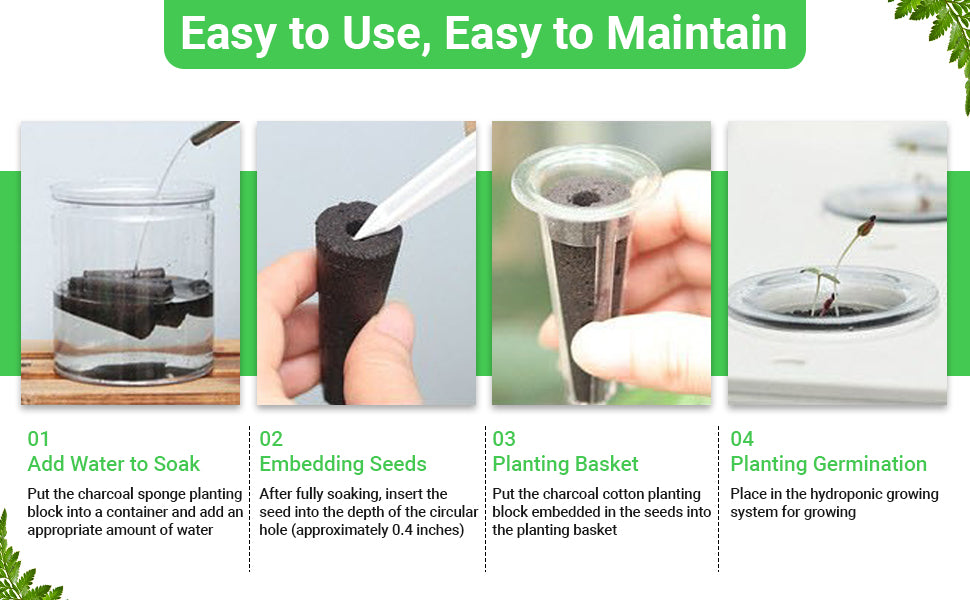 Easy to Use, Easy to Maintain

01
Add Water to Soak
Put the charcoal sponge planting block into a container and add an appropriate amount of water

02
Embedding Seeds
After fully soaking, insert the seed into the depth of the circular hole (approximately 0.4 inches)

03
Planting Basket
Put the charcoal cotton planting block embedded in the seeds into the planting basket

04
Planting Germination
Place in the hydroponic growing system for growing